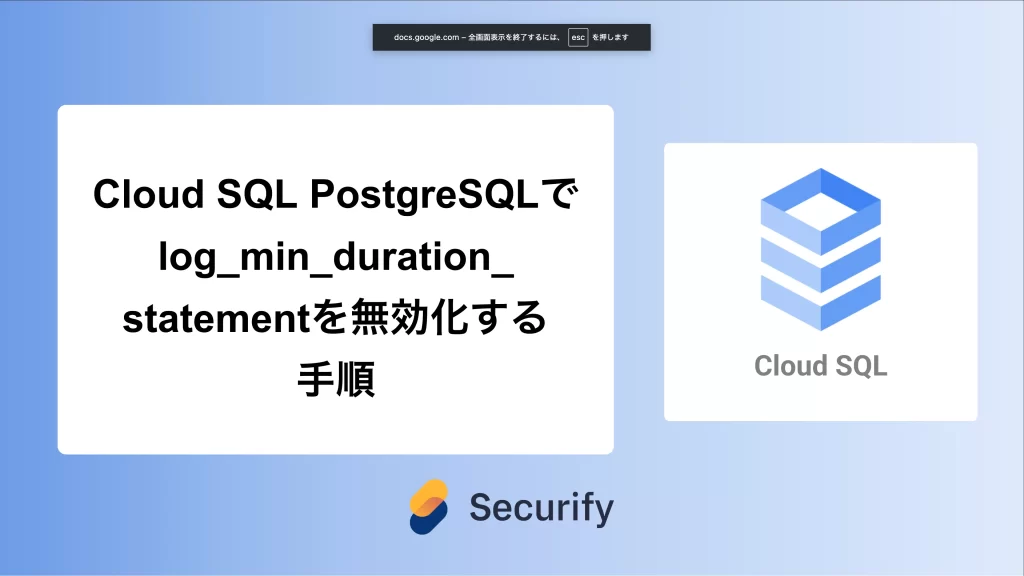 docs.google.com – 全画面表示を終了するには、 esc を押します

Cloud SQL PostgreSQLで log_min_duration_ statementを無効化する 手順

Cloud SQL

Securify